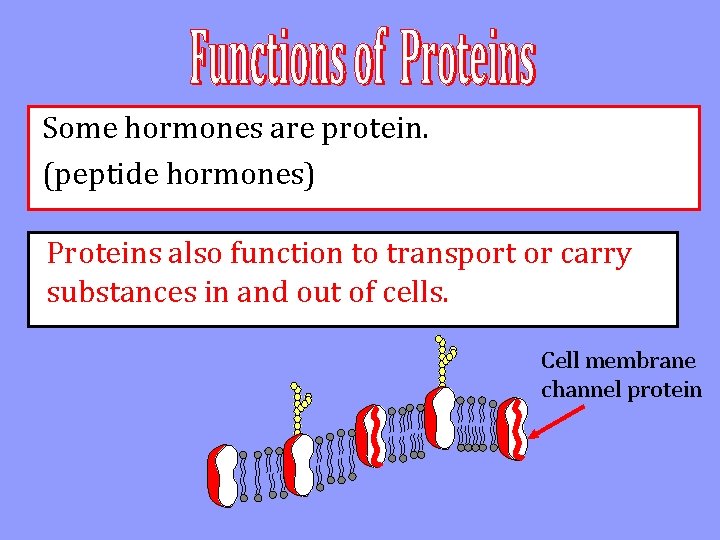 Functions of Proteins

Some hormones are protein.
(peptide hormones)

Proteins also function to transport or carry substances in and out of cells.

Cell membrane channel protein